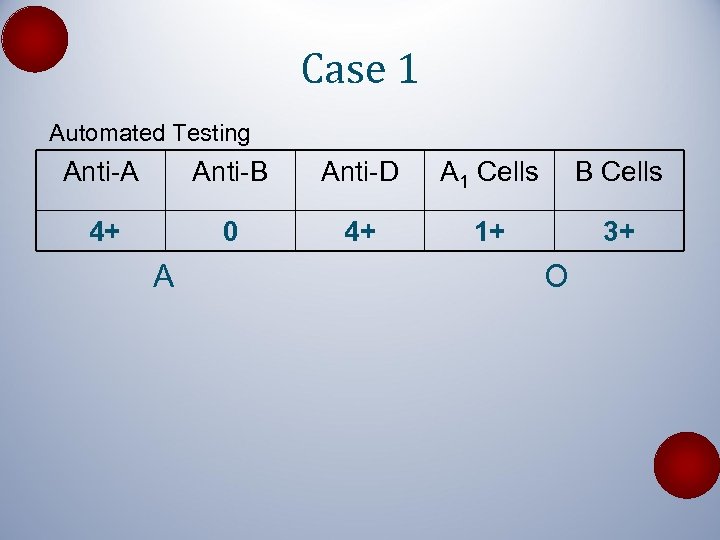 Case 1

Automated Testing

| Anti-A | Anti-B | Anti-D | $A_1$ Cells | B Cells |
|---|---|---|---|---|
| 4+ | 0 | 4+ | 1+ | 3+ |

A O